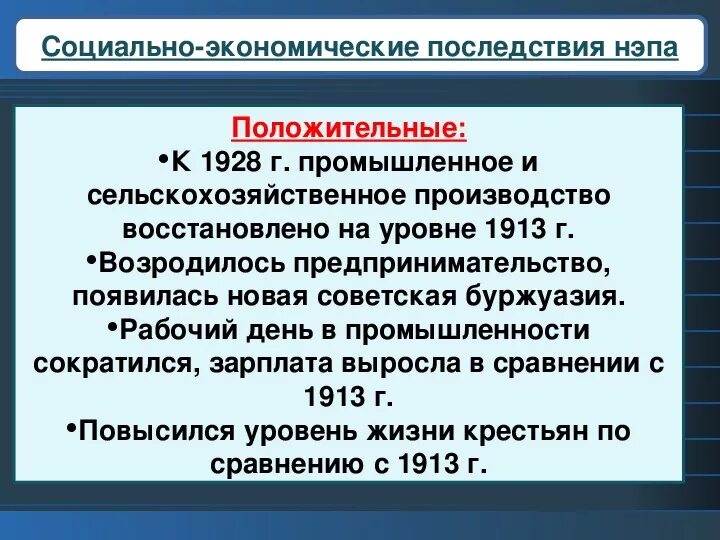 Социально-экономические последствия нэпа

Положительные:

•К 1928 г. промышленное и сельскохозяйственное производство восстановлено на уровне 1913 г.

•Возродилось предпринимательство, появилась новая советская буржуазия.

•Рабочий день в промышленности сократился, зарплата выросла в сравнении с 1913 г.

•Повысился уровень жизни крестьян по сравнению с 1913 г.